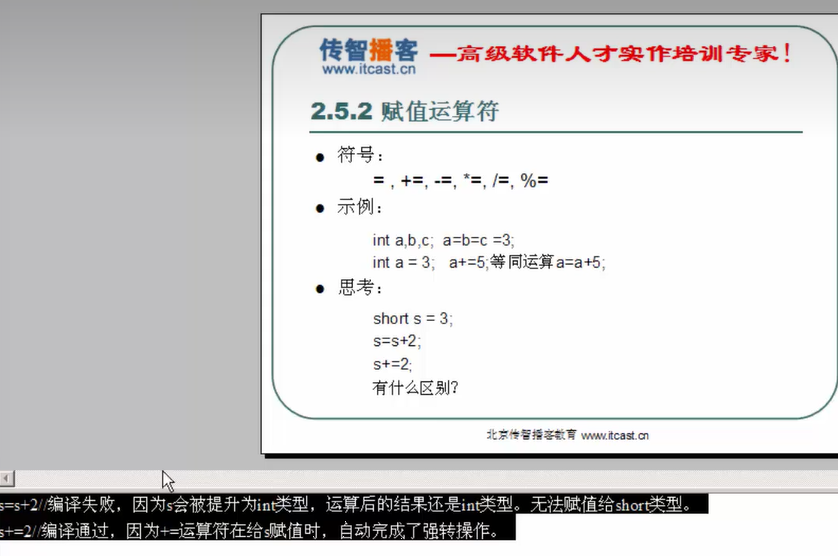 传智播客
www.itcast.cn
—高级软件人才实作培训专家!

2.5.2 赋值运算符

● 符号:
= , +=, -=, *=, /=, %=

● 示例:
int a,b,c; a=b=c =3;
int a = 3; a+=5;等同运算a=a+5;

● 思考:
short s = 3;
s=s+2;
s+=2;
有什么区别?

北京传智播客教育 www.itcast.cn

s=s+2//编译失败，因为s会被提升为int类型，运算后的结果还是int类型。无法赋值给short类型。
s+=2//编译通过，因为+=运算符在给s赋值时，自动完成了强转操作。